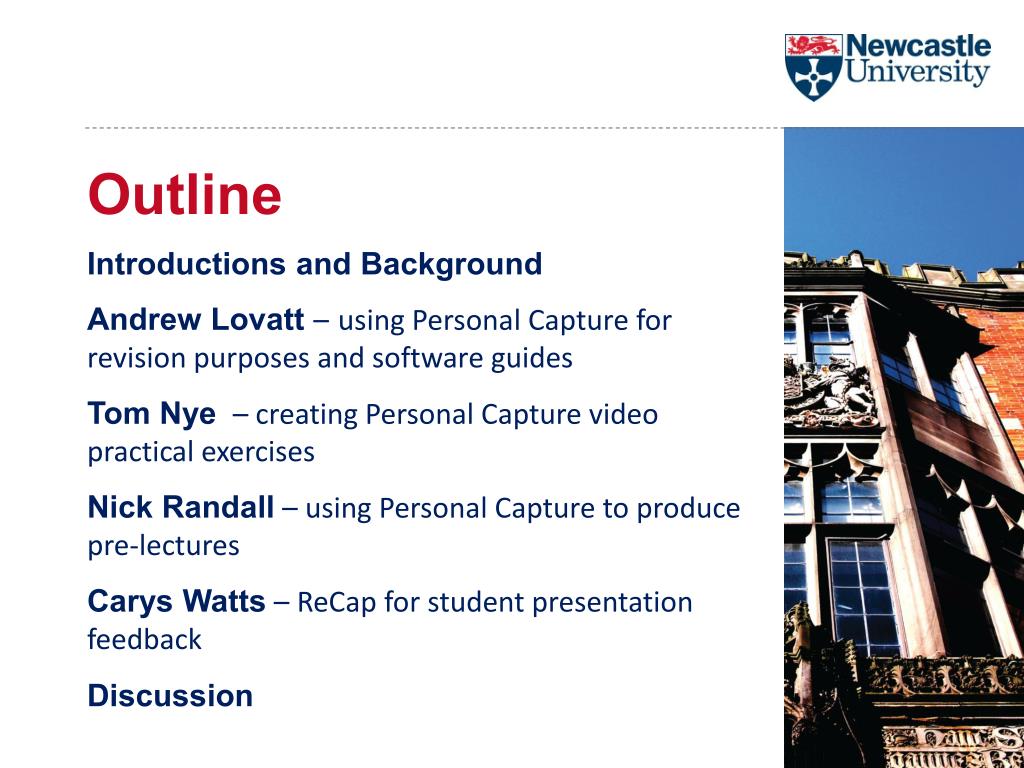 Newcastle
University

Outline

Introductions and Background

Andrew Lovatt – using Personal Capture for revision purposes and software guides

Tom Nye – creating Personal Capture video practical exercises

Nick Randall – using Personal Capture to produce pre-lectures

Carys Watts – ReCap for student presentation feedback

Discussion